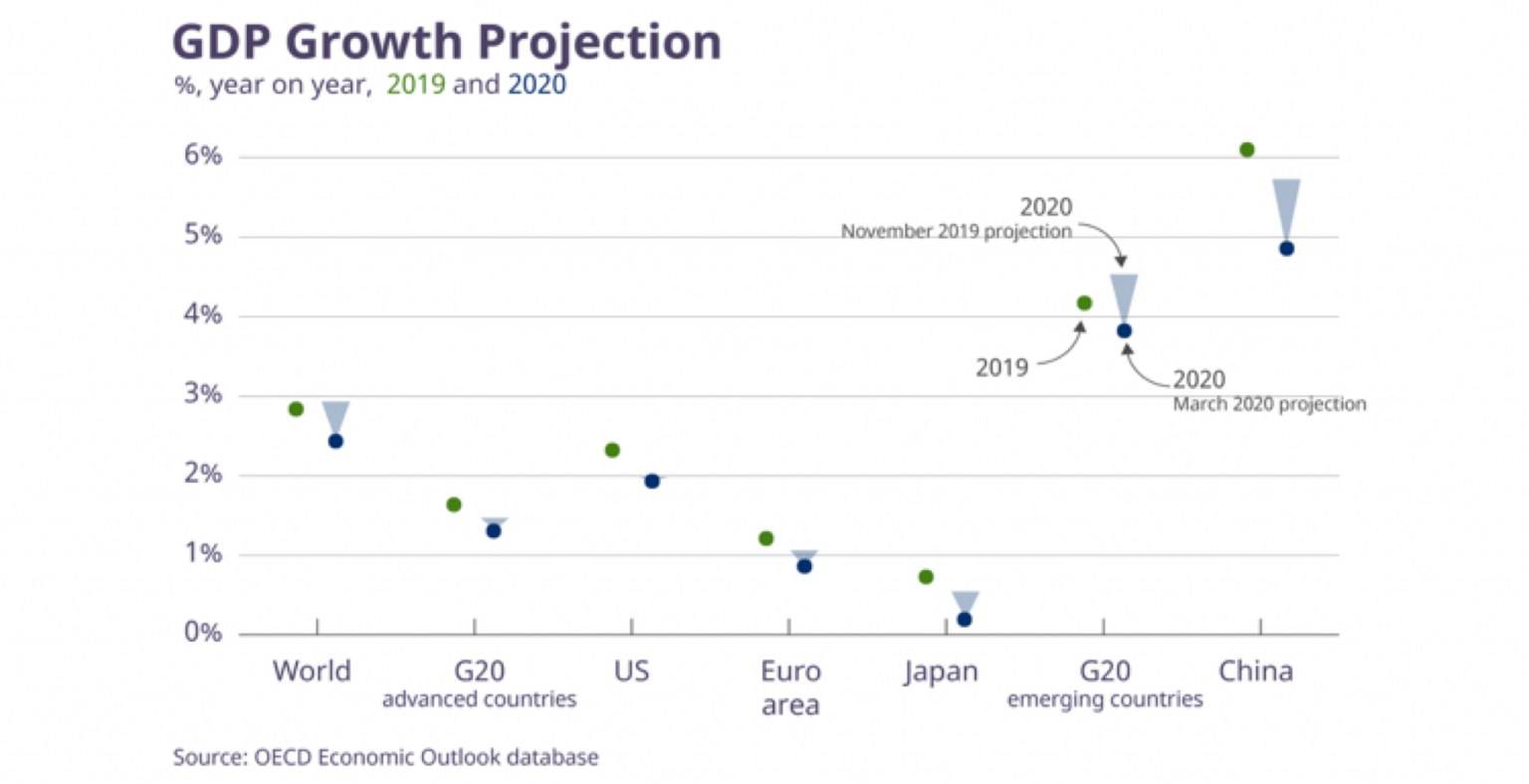 GDP Growth Projection
%, year on year, 2019 and 2020

6%
5%
4%
3%
2%
1%
0%

2020
November 2019 projection

2019

2020
March 2020 projection

World
G20
advanced countries
US
Euro area
Japan
G20
emerging countries
China

Source: OECD Economic Outlook database